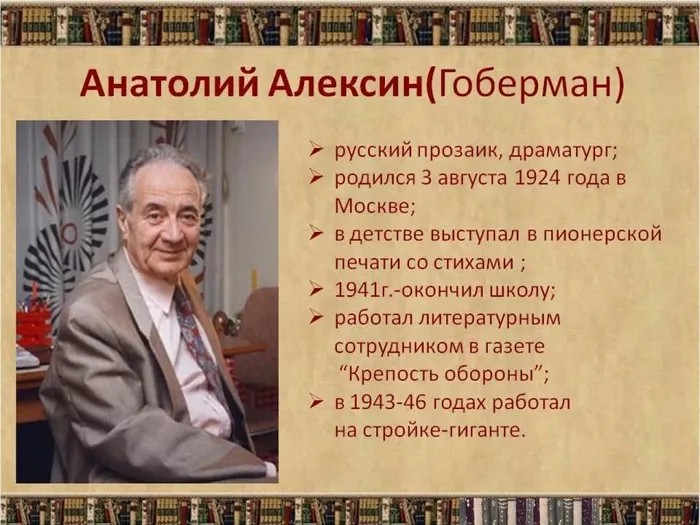 Анатолий Алексин(Гоберман)

➢ русский прозаик, драматург;
➢ родился 3 августа 1924 года в Москве;
➢ в детстве выступал в пионерской печати со стихами ;
➢ 1941г.-окончил школу;
➢ работал литературным сотрудником в газете “Крепость обороны”;
➢ в 1943-46 годах работал на стройке-гиганте.